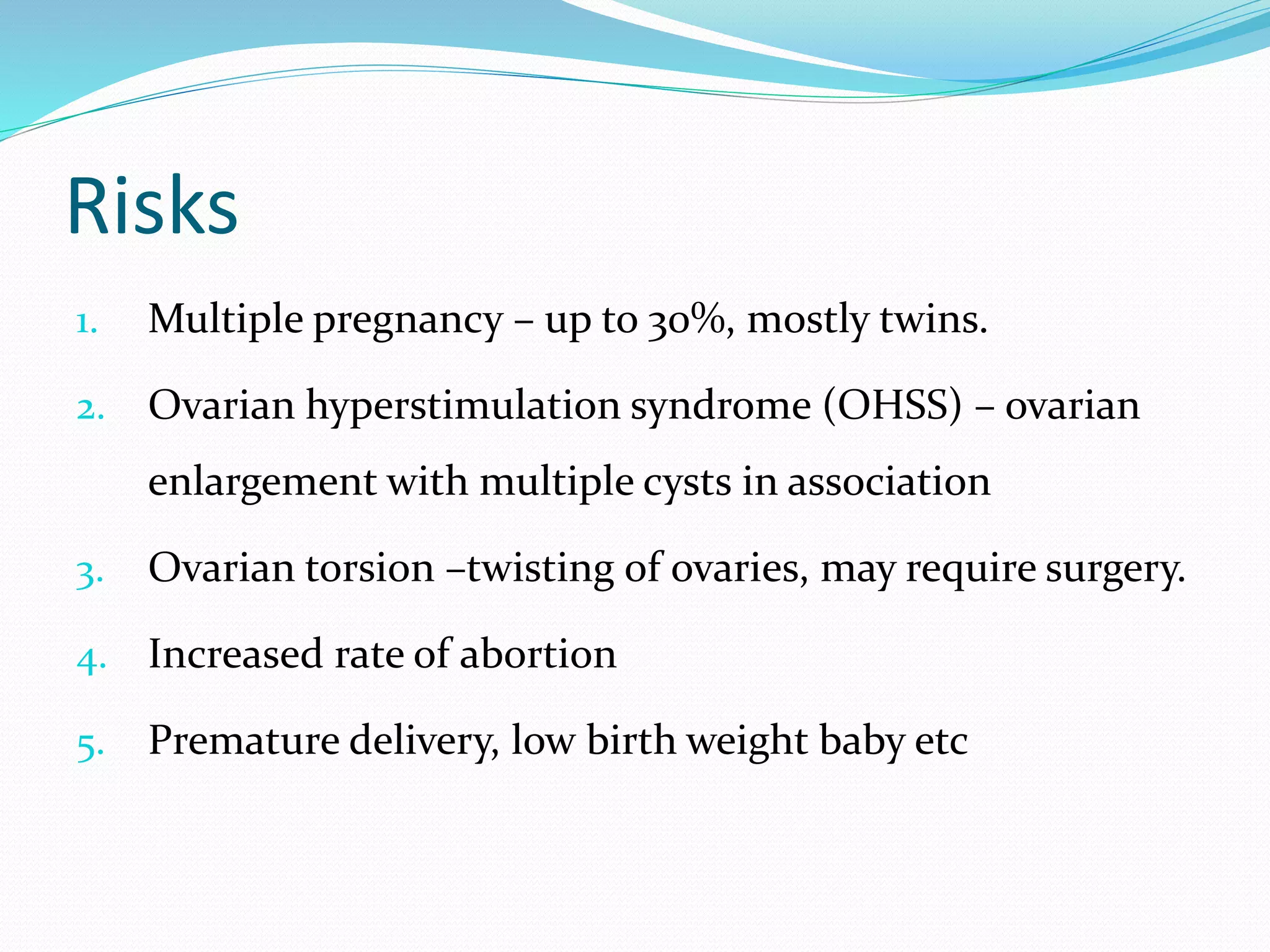 Risks

1. Multiple pregnancy – up to 30%, mostly twins.
2. Ovarian hyperstimulation syndrome (OHSS) – ovarian enlargement with multiple cysts in association
3. Ovarian torsion –twisting of ovaries, may require surgery.
4. Increased rate of abortion
5. Premature delivery, low birth weight baby etc